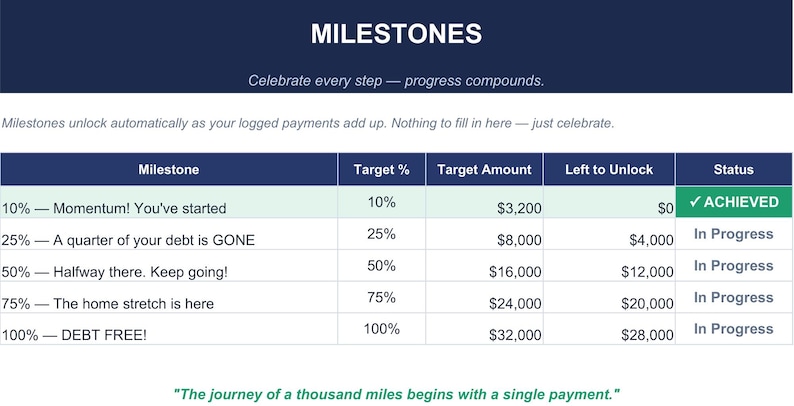 MILESTONES

Celebrate every step — progress compounds.

Milestones unlock automatically as your logged payments add up. Nothing to fill in here — just celebrate.

| Milestone | Target % | Target Amount | Left to Unlock | Status |
|---|---|---|---|---|
| 10% — Momentum! You've started | 10% | $3,200 | $0 | ✓ ACHIEVED |
| 25% — A quarter of your debt is GONE | 25% | $8,000 | $4,000 | In Progress |
| 50% — Halfway there. Keep going! | 50% | $16,000 | $12,000 | In Progress |
| 75% — The home stretch is here | 75% | $24,000 | $20,000 | In Progress |
| 100% — DEBT FREE! | 100% | $32,000 | $28,000 | In Progress |

"The journey of a thousand miles begins with a single payment."